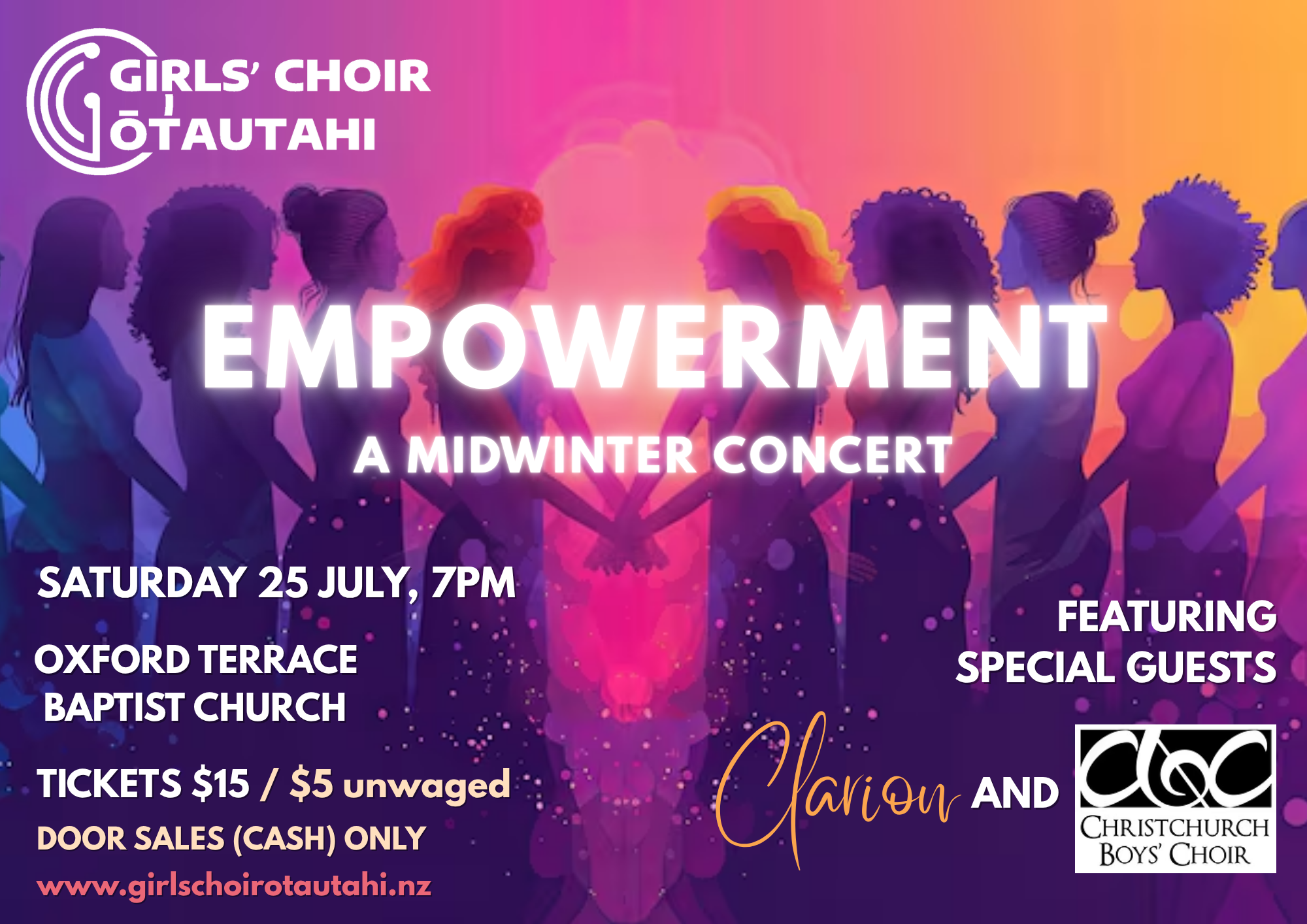 GIRLS' CHOIR ŌTAUTAHI

EMPOWERMENT

A MIDWINTER CONCERT

SATURDAY 25 JULY, 7PM

OXFORD TERRACE BAPTIST CHURCH

TICKETS $15 / $5 unwaged

DOOR SALES (CASH) ONLY

www.girlschoirotautahi.nz

FEATURING SPECIAL GUESTS

Clarion AND

CBC

CHRISTCHURCH BOYS' CHOIR